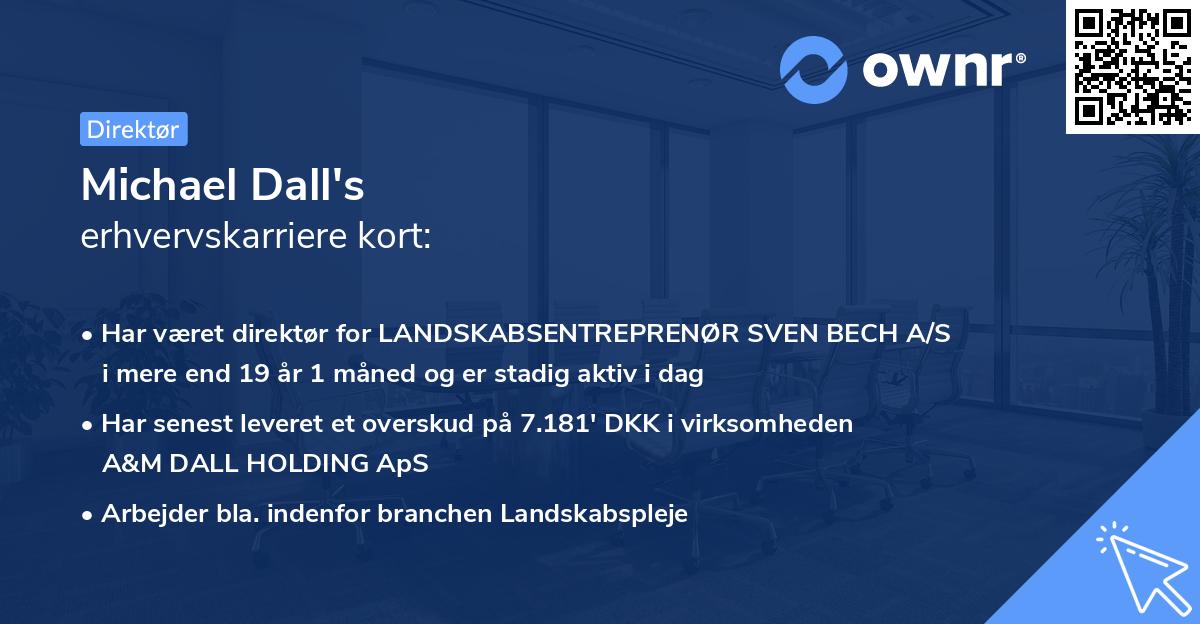 ownr®

Direktør

Michael Dall's
erhvervskarriere kort:

• Har været direktør for LANDSKABSENTREPRENØR SVEN BECH A/S i mere end 19 år 1 måned og er stadig aktiv i dag

• Har senest leveret et overskud på 7.181' DKK i virksomheden A&M DALL HOLDING ApS

• Arbejder bla. indenfor branchen Landskabspleje